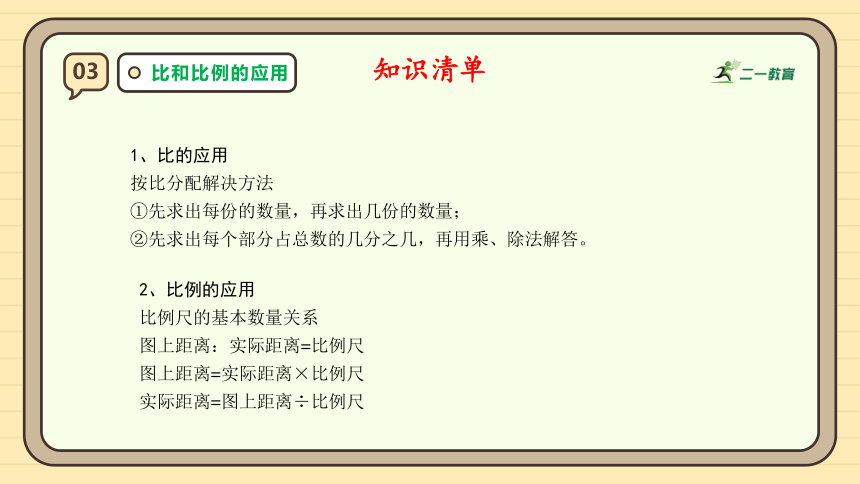 03

比和比例的应用

知识清单

二一教育

1、比的应用
按比分配解决方法
①先求出每份的数量，再求出几份的数量；
②先求出每个部分占总数的几分之几，再用乘、除法解答。

2、比例的应用
比例尺的基本数量关系
图上距离：实际距离=比例尺
图上距离=实际距离×比例尺
实际距离=图上距离÷比例尺